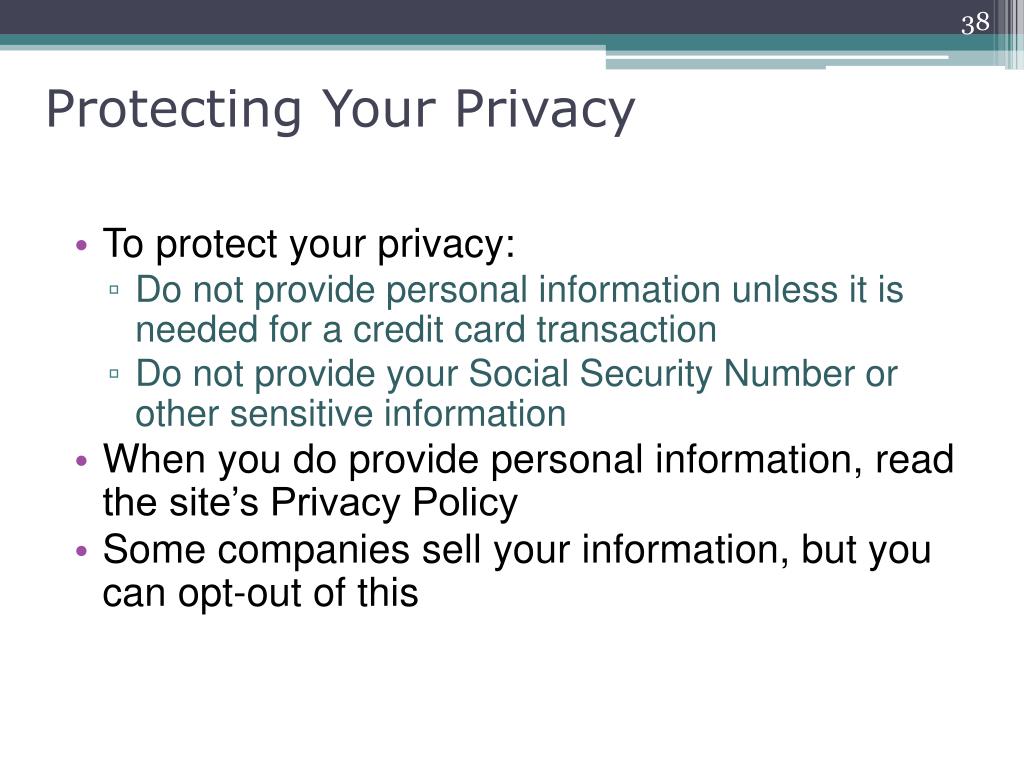 38

Protecting Your Privacy

• To protect your privacy:
▫ Do not provide personal information unless it is needed for a credit card transaction
▫ Do not provide your Social Security Number or other sensitive information
• When you do provide personal information, read the site’s Privacy Policy
• Some companies sell your information, but you can opt-out of this